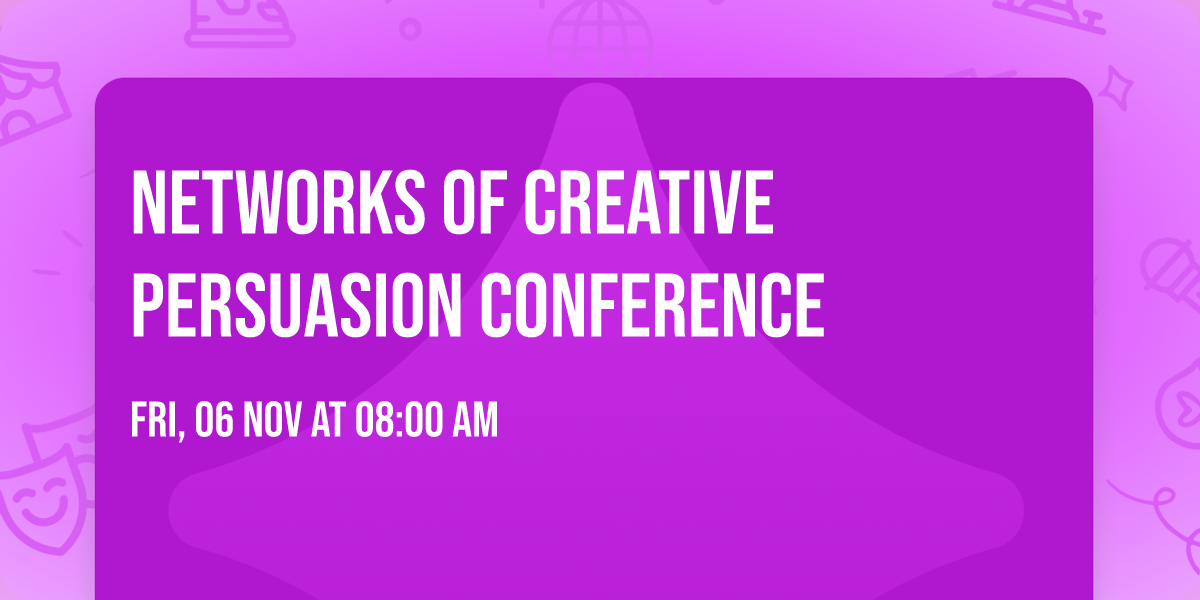 NETWORKS OF CREATIVE PERSUASION CONFERENCE

FRI, 06 NOV AT 08:00 AM